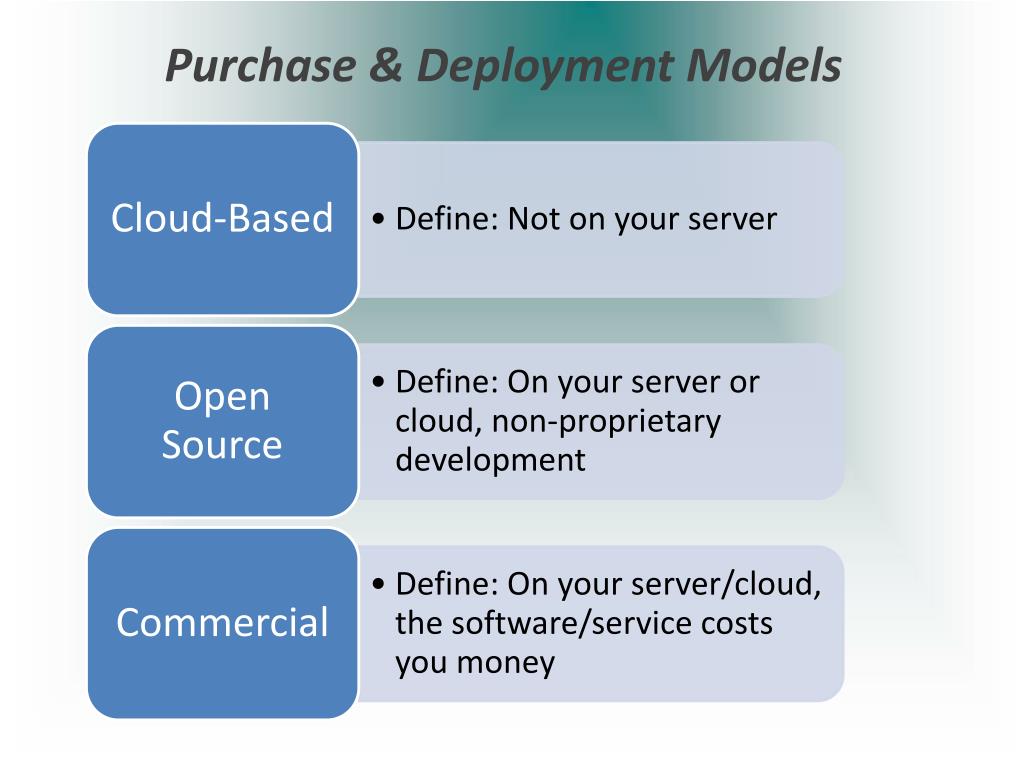 Purchase & Deployment Models

Cloud-Based

• Define: Not on your server

Open Source

• Define: On your server or cloud, non-proprietary development

Commercial

• Define: On your server/cloud, the software/service costs you money